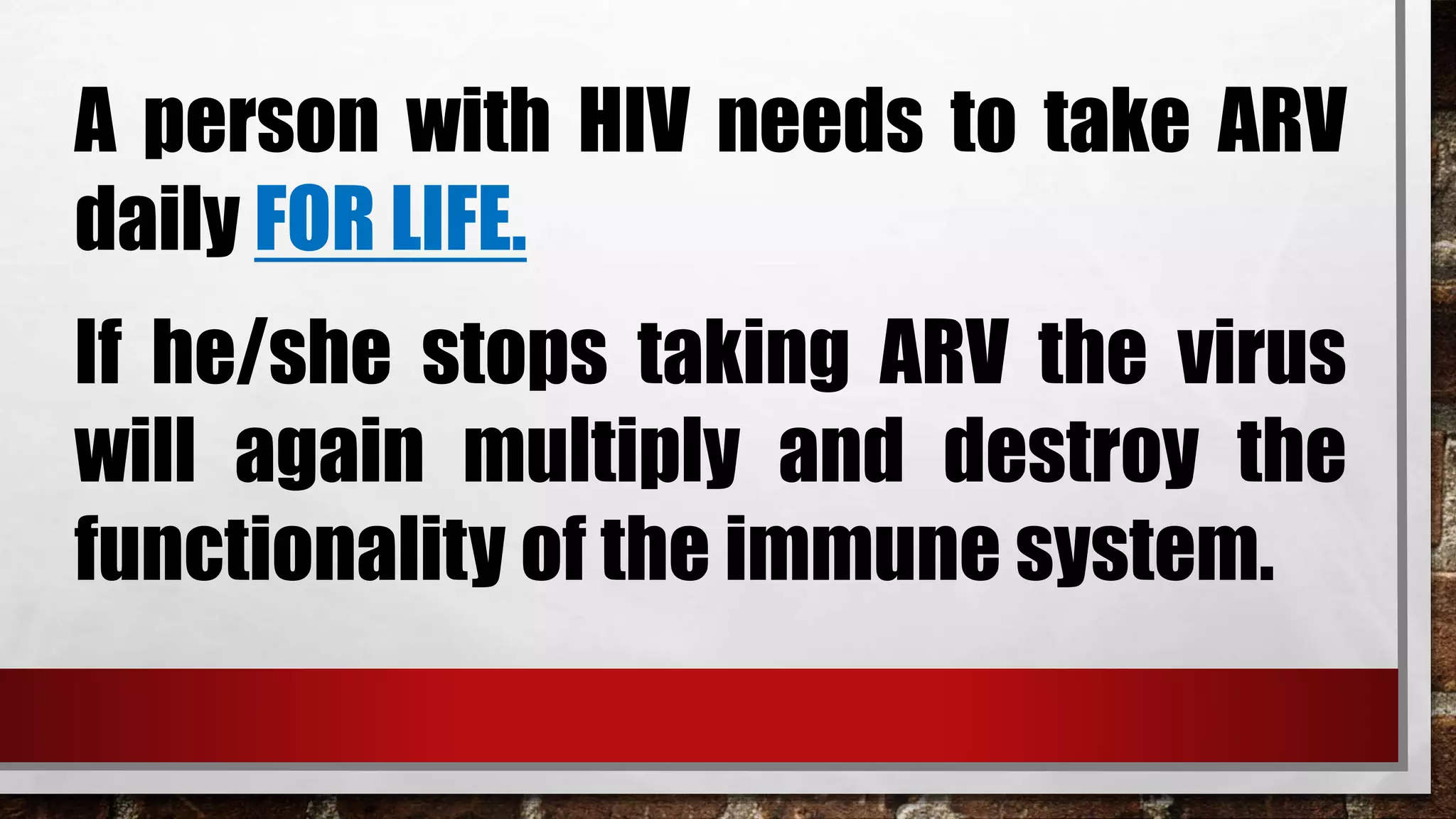 A person with HIV needs to take ARV daily FOR LIFE.

If he/she stops taking ARV the virus will again multiply and destroy the functionality of the immune system.